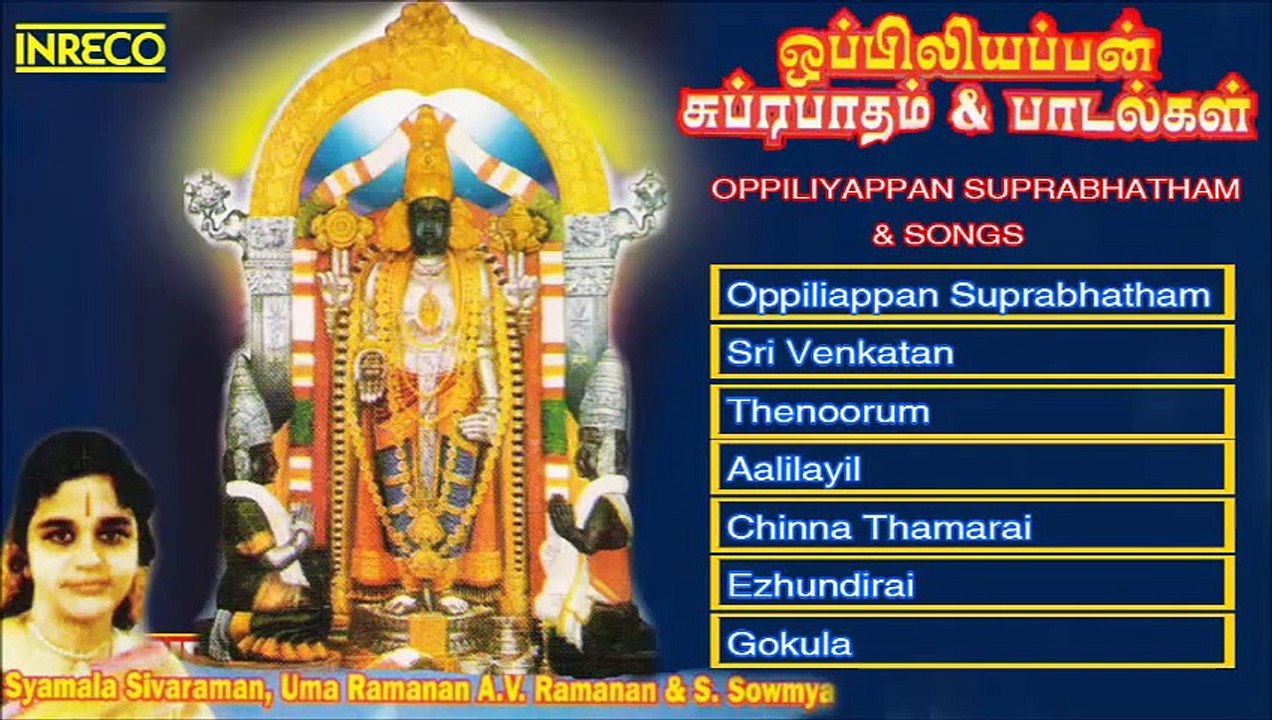 INRECO

ஒப்பிலியப்பன்
சுப்ரபாதம் & பாடல்கள்

OPPILIYAPPAN SUPRABHATHAM & SONGS

Oppiliappan Suprabhatham

Sri Venkatan

Thenoorum

Aalilayil

Chinna Thamarai

Ezhundirai

Gokula

Syamala Sivaraman, Uma Ramanan A.V. Ramanan & S. Sowmya